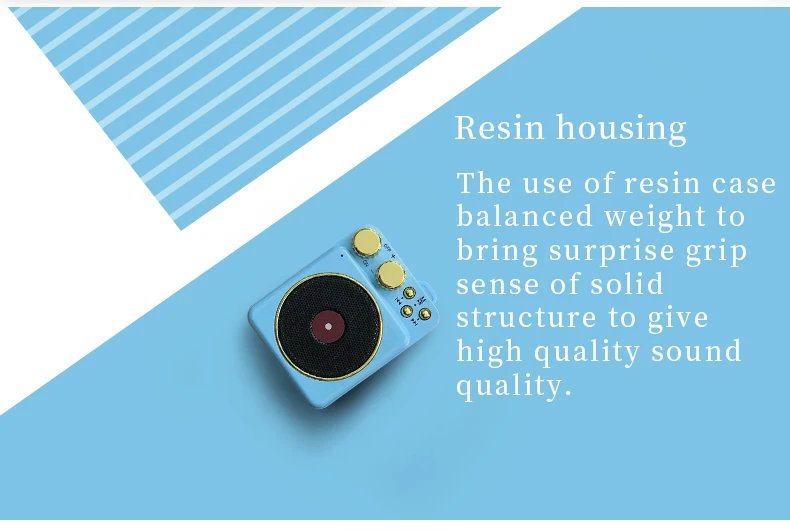 Resin housing

The use of resin case balanced weight to bring surprise grip sense of solid structure to give high quality sound quality.